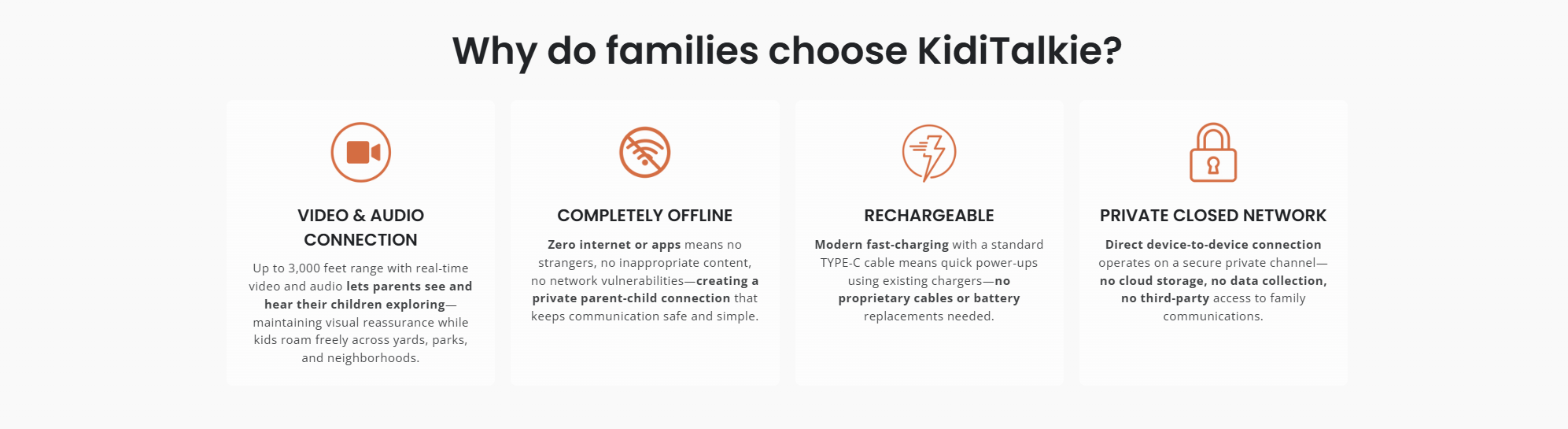 Why do families choose KidiTalkie?

VIDEO & AUDIO CONNECTION

Up to 3,000 feet range with real-time video and audio lets parents see and hear their children exploring—maintaining visual reassurance while kids roam freely across yards, parks, and neighborhoods.

COMPLETELY OFFLINE

Zero internet or apps means no strangers, no inappropriate content, no network vulnerabilities—creating a private parent-child connection that keeps communication safe and simple.

RECHARGEABLE

Modern fast-charging with a standard TYPE-C cable means quick power-ups using existing chargers—no proprietary cables or battery replacements needed.

PRIVATE CLOSED NETWORK

Direct device-to-device connection operates on a secure private channel—no cloud storage, no data collection, no third-party access to family communications.